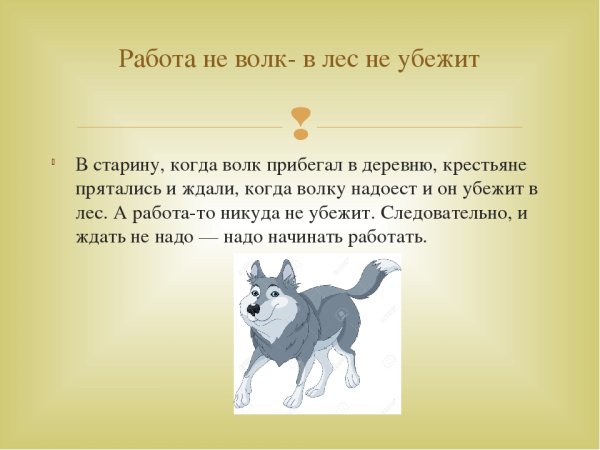 Работа не волк- в лес не убежит

В старину, когда волк прибегал в деревню, крестьяне прятались и ждали, когда волку надоест и он убежит в лес. А работа-то никуда не убежит. Следовательно, и ждать не надо — надо начинать работать.